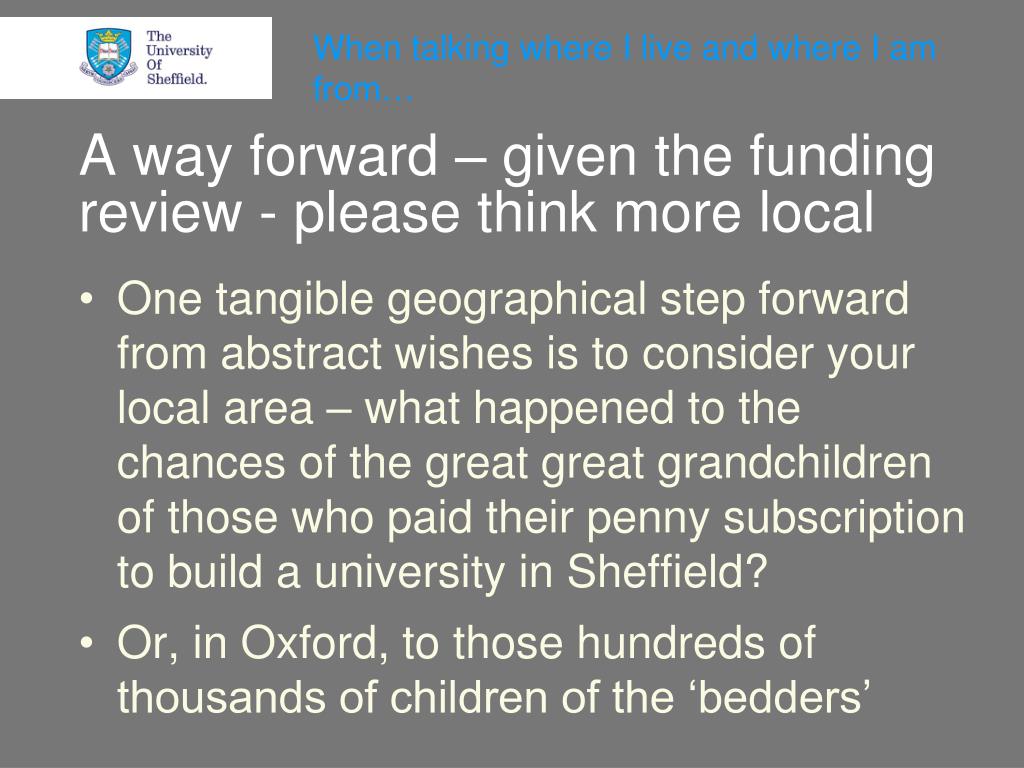 The University Of Sheffield.

When talking where I live and where I am from…

A way forward – given the funding review - please think more local

• One tangible geographical step forward from abstract wishes is to consider your local area – what happened to the chances of the great great grandchildren of those who paid their penny subscription to build a university in Sheffield?

• Or, in Oxford, to those hundreds of thousands of children of the ‘bedders’